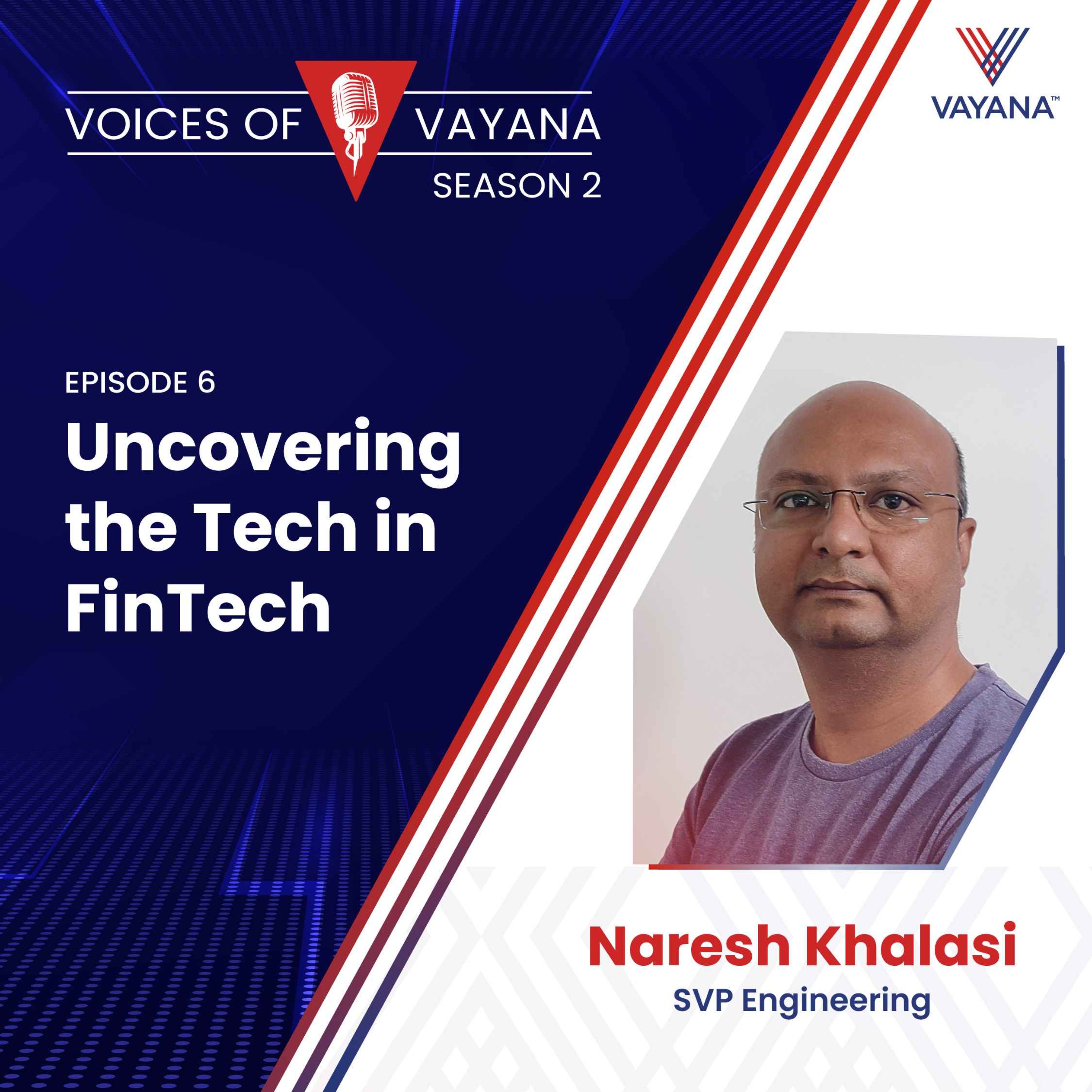 VOICES OF VAYANA
SEASON 2

VAYANA™

EPISODE 6
Uncovering the Tech in FinTech

Naresh Khalasi
SVP Engineering